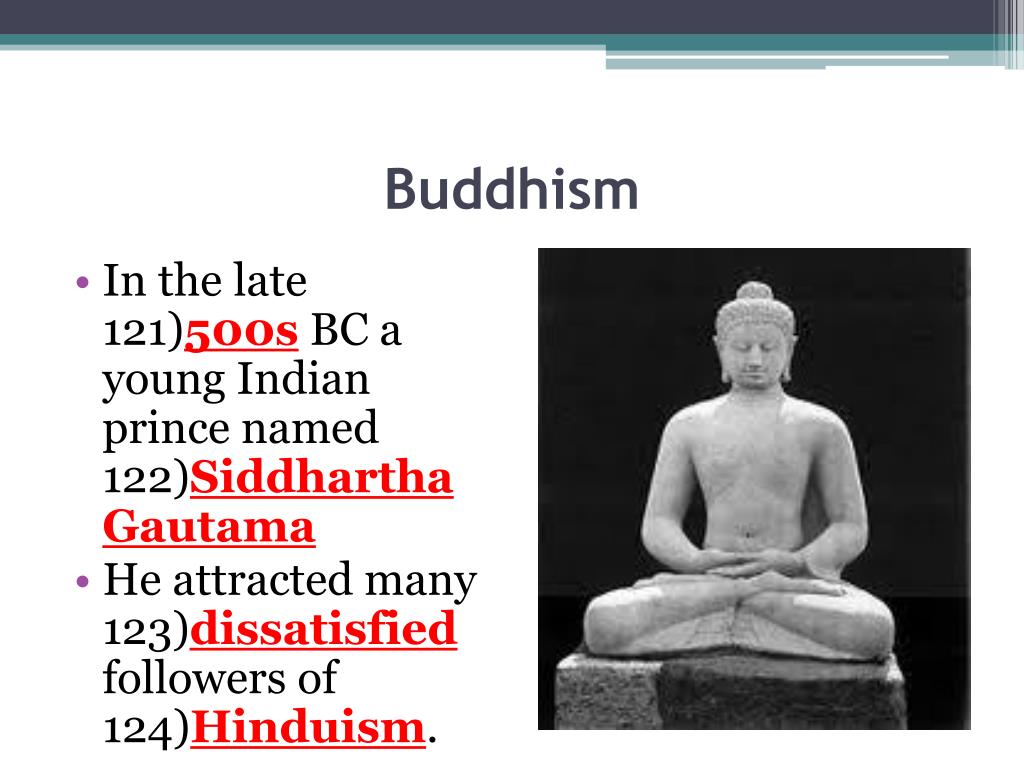 Buddhism

• In the late 121)500s BC a young Indian prince named 122)Siddhartha Gautama
• He attracted many 123)dissatisfied followers of 124)Hinduism.